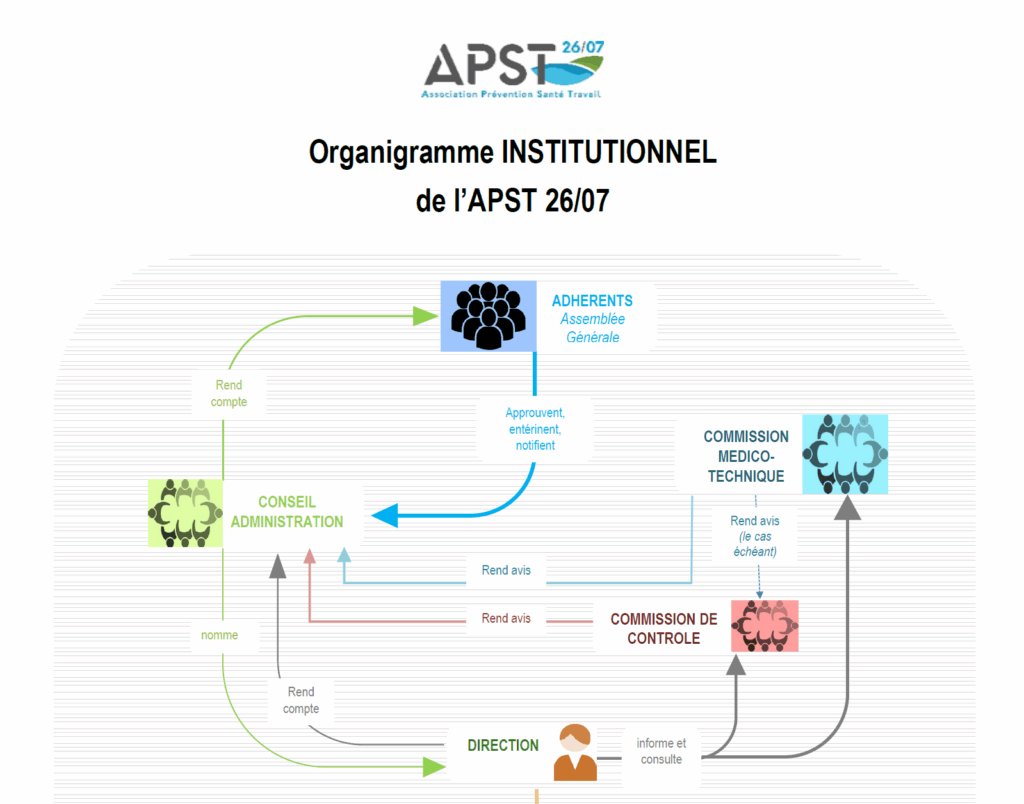 APST 26/07
Association Prévention Santé Travail

Organigramme INSTITUTIONNEL
de l'APST 26/07

ADHERENTS
Assemblée Générale

Rend compte

Approuvent, entérinent, notifient

COMMISSION MEDICO-TECHNIQUE

CONSEIL ADMINISTRATION

Rend avis (le cas échéant)

Rend avis

Rend avis

COMMISSION DE CONTROLE

nomme

Rend compte

DIRECTION

informe et consulte